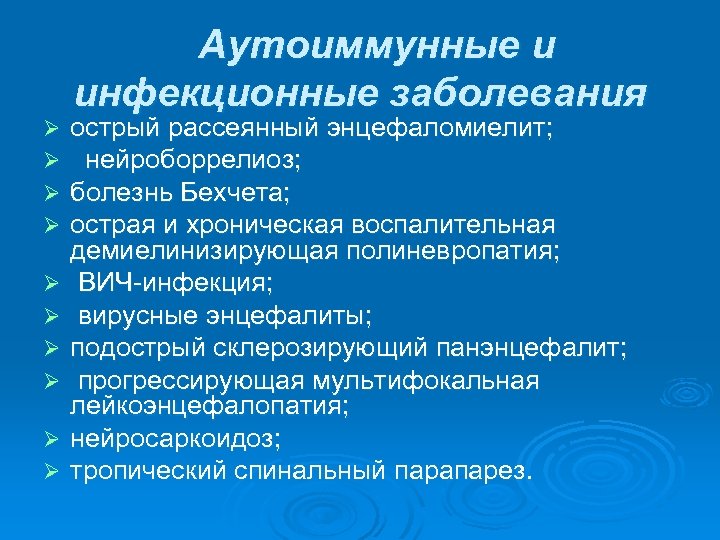 Аутоиммунные и инфекционные заболевания

➢ острый рассеянный энцефаломиелит;
➢ нейроборрелиоз;
➢ болезнь Бехчета;
➢ острая и хроническая воспалительная демиелинизирующая полиневропатия;
➢ ВИЧ-инфекция;
➢ вирусные энцефалиты;
➢ подострый склерозирующий панэнцефалит;
➢ прогрессирующая мультифокальная лейкоэнцефалопатия;
➢ нейросаркоидоз;
➢ тропический спинальный парапарез.